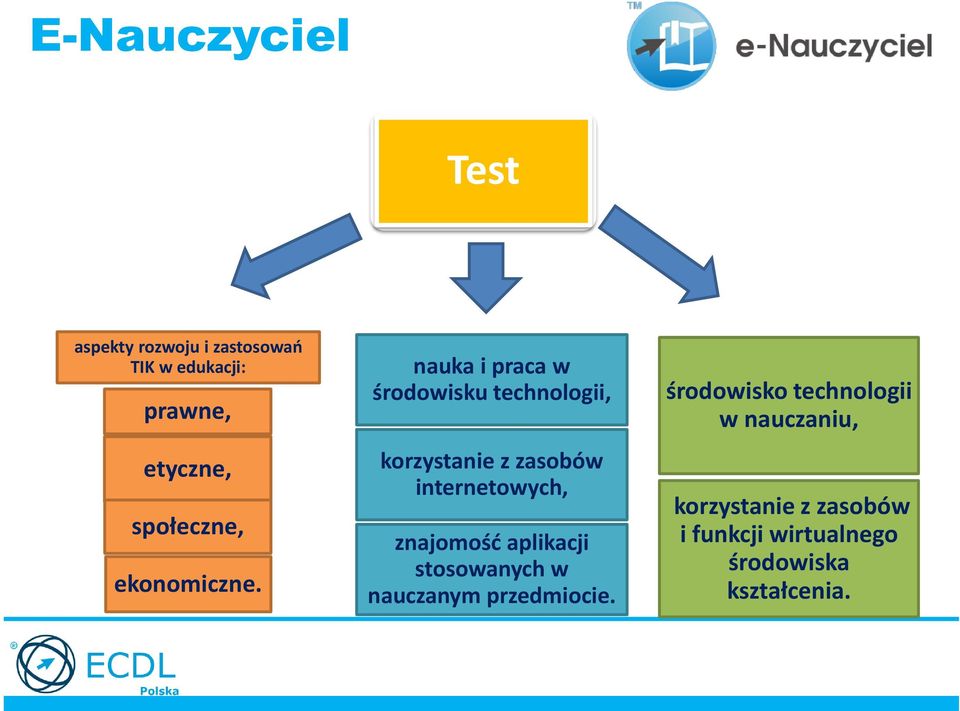 E-Nauczyciel

TM e-Nauczyciel

Test

aspekty rozwoju i zastosowań TIK w edukacji:

prawne,

etyczne,

społeczne,

ekonomiczne.

nauka i praca w środowisku technologii,

korzystanie z zasobów internetowych,

znajomość aplikacji stosowanych w nauczanym przedmiocie.

środowisko technologii w nauczaniu,

korzystanie z zasobów i funkcji wirtualnego środowiska kształcenia.

® ECDL Polska